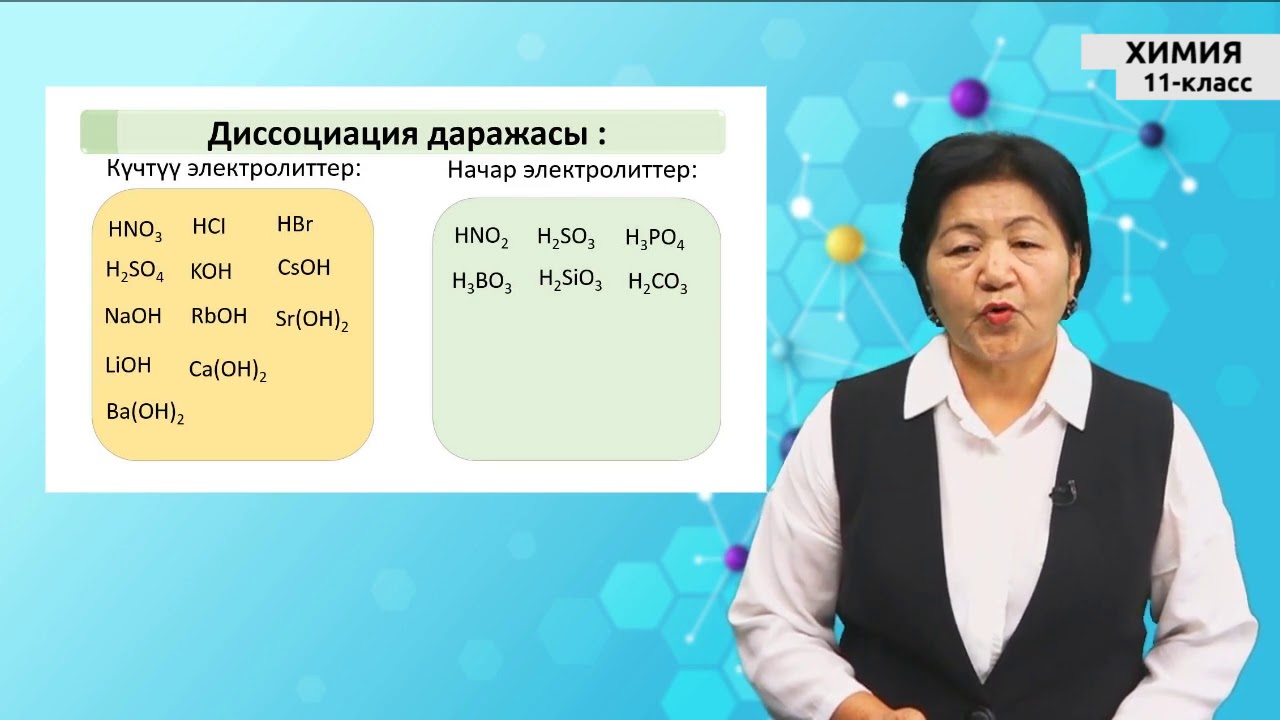 ХИМИЯ
11-класс

Диссоциация даражасы :

Күчтүү электролиттер:

$HNO_3$ $HCl$ $HBr$
$H_2SO_4$ $KOH$ $CsOH$
$NaOH$ $RbOH$ $Sr(OH)_2$
$LiOH$ $Ca(OH)_2$
$Ba(OH)_2$

Начар электролиттер:

$HNO_2$ $H_2SO_3$ $H_3PO_4$
$H_3BO_3$ $H_2SiO_3$ $H_2CO_3$